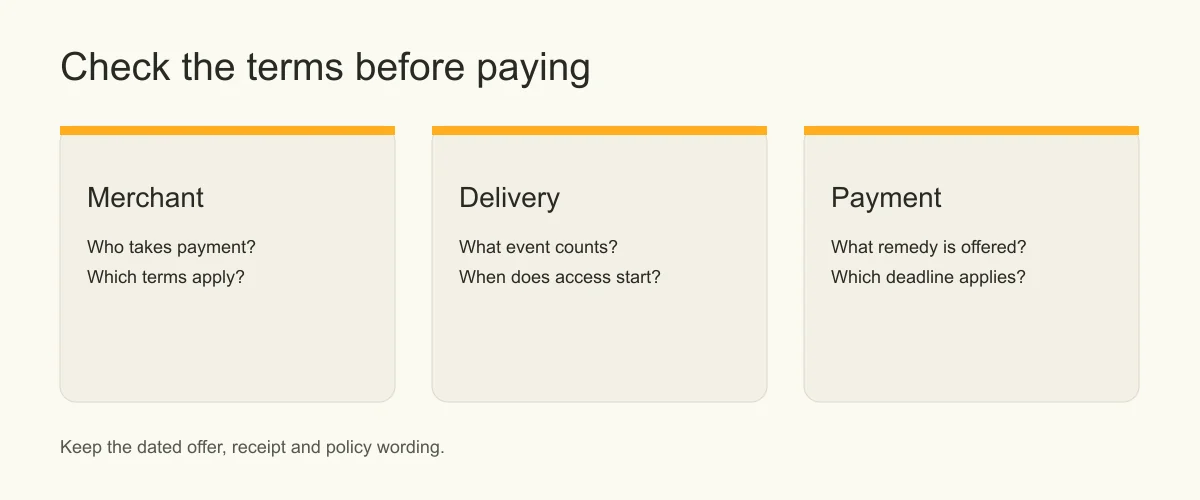 Check the terms before paying

Merchant

Who takes payment?
Which terms apply?

Delivery

What event counts?
When does access start?

Payment

What remedy is offered?
Which deadline applies?

Keep the dated offer, receipt and policy wording.